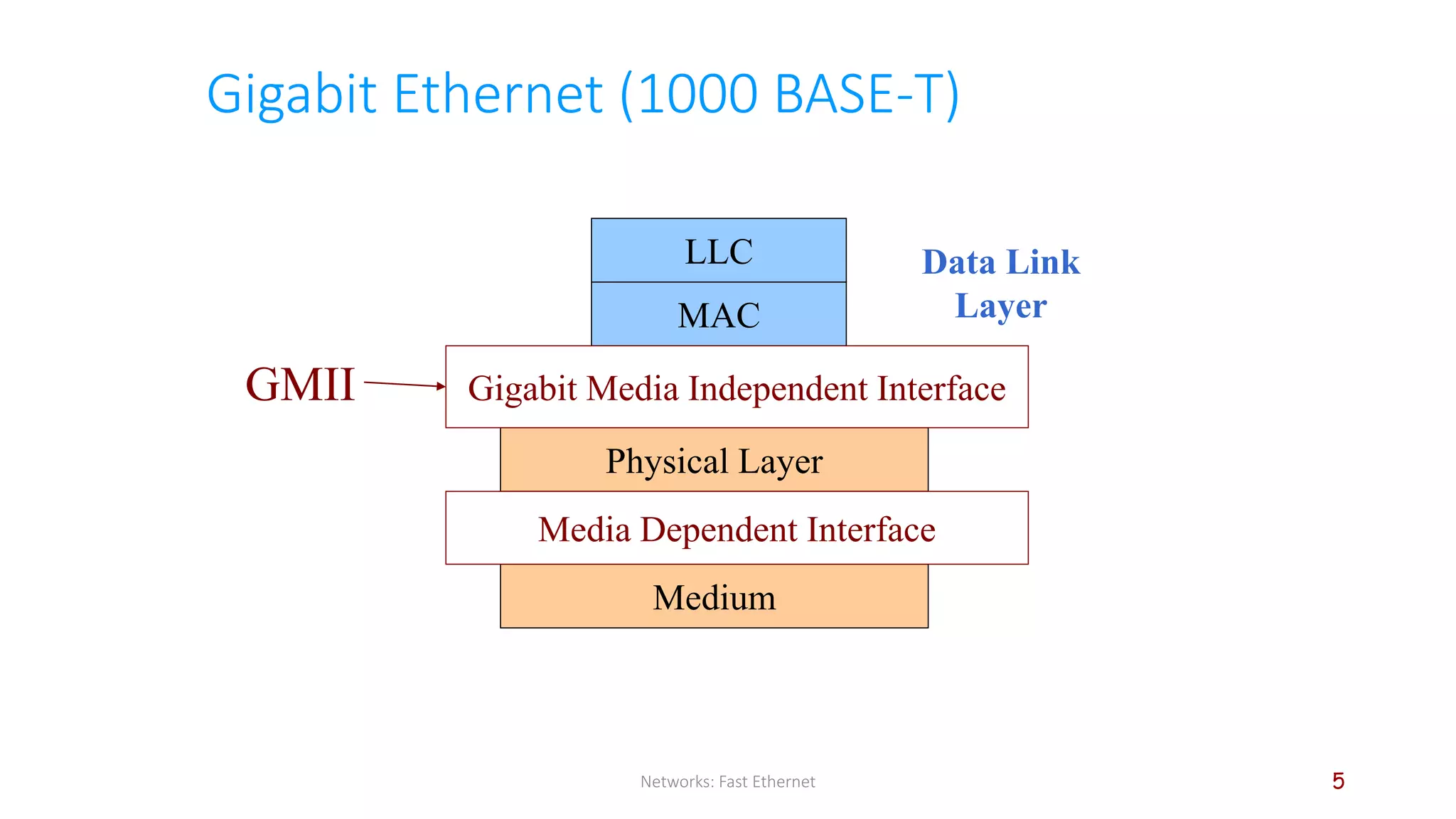 Gigabit Ethernet (1000 BASE-T)

LLC

MAC

Data Link Layer

GMII

Gigabit Media Independent Interface

Physical Layer

Media Dependent Interface

Medium

Networks: Fast Ethernet

5